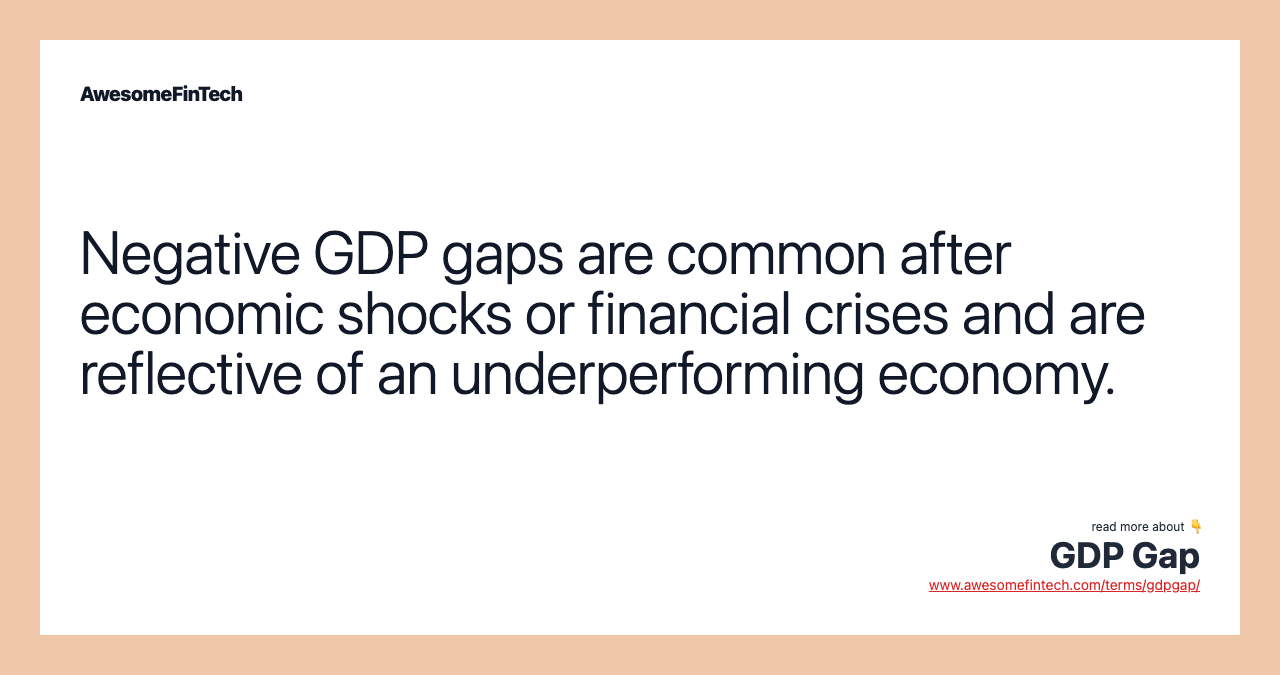 AwesomeFinTech

Negative GDP gaps are common after economic shocks or financial crises and are reflective of an underperforming economy.

read more about 👇
GDP Gap
www.awesomefintech.com/terms/gdpgap/